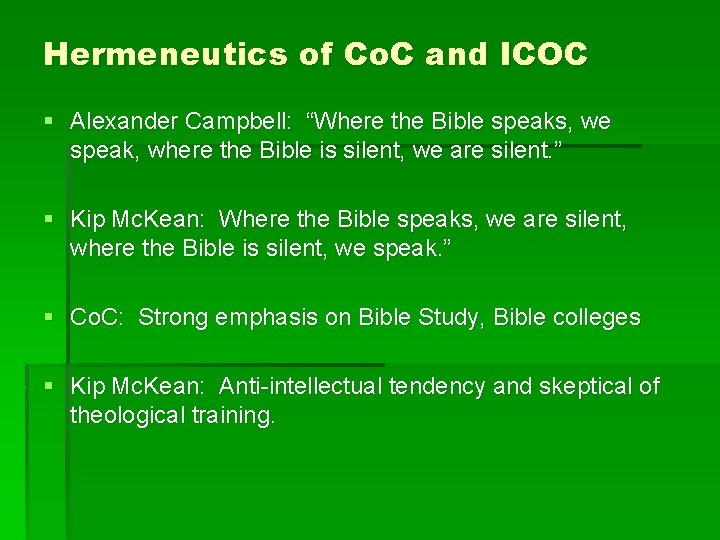 Hermeneutics of CoC and ICOC

▪ Alexander Campbell: “Where the Bible speaks, we speak, where the Bible is silent, we are silent.”

▪ Kip McKean: Where the Bible speaks, we are silent, where the Bible is silent, we speak.”

▪ CoC: Strong emphasis on Bible Study, Bible colleges

▪ Kip McKean: Anti-intellectual tendency and skeptical of theological training.